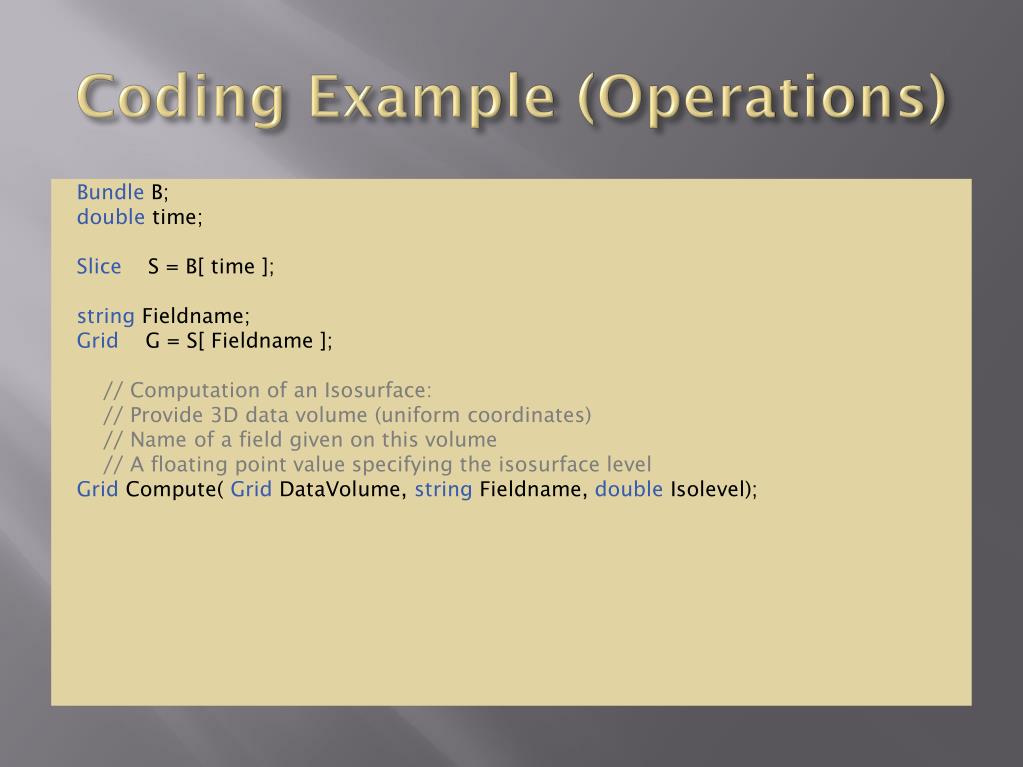 Coding Example (Operations)

Bundle B;
double time;

Slice S = B[ time ];

string Fieldname;
Grid G = S[ Fieldname ];

// Computation of an Isosurface:
// Provide 3D data volume (uniform coordinates)
// Name of a field given on this volume
// A floating point value specifying the isosurface level
Grid Compute( Grid DataVolume, string Fieldname, double Isolevel);